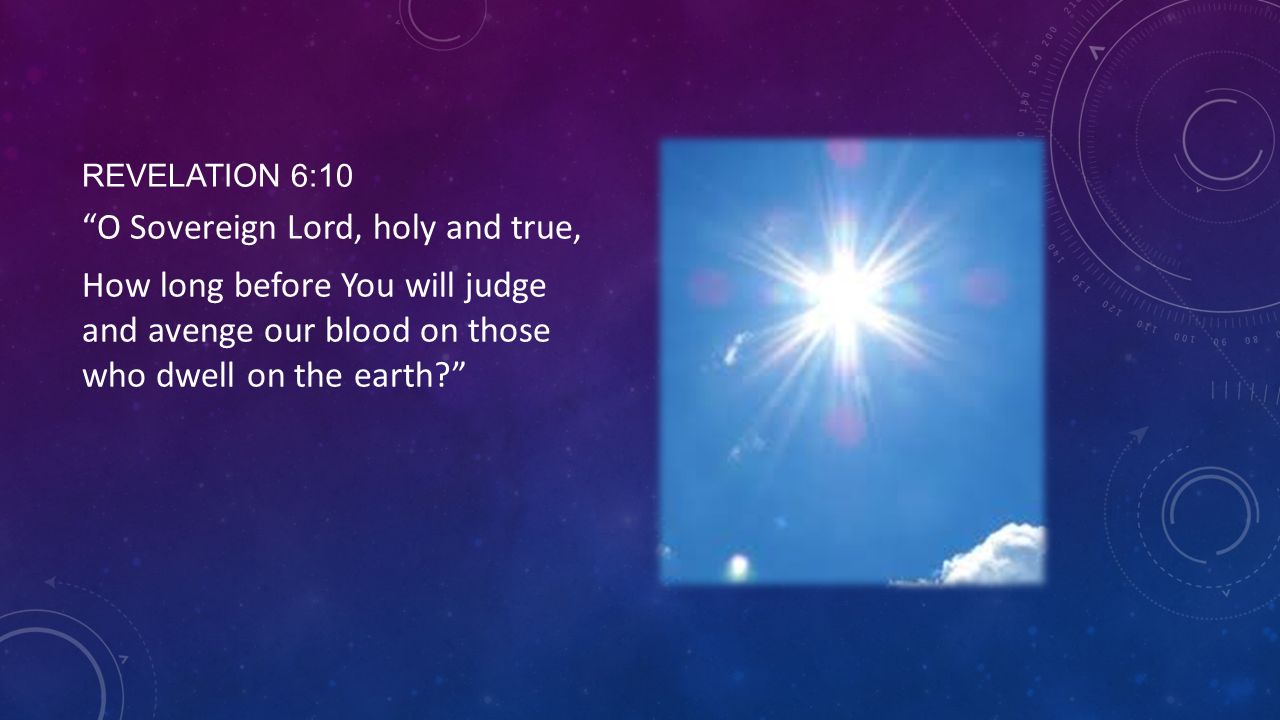 REVELATION 6:10

“O Sovereign Lord, holy and true,

How long before You will judge and avenge our blood on those who dwell on the earth?”